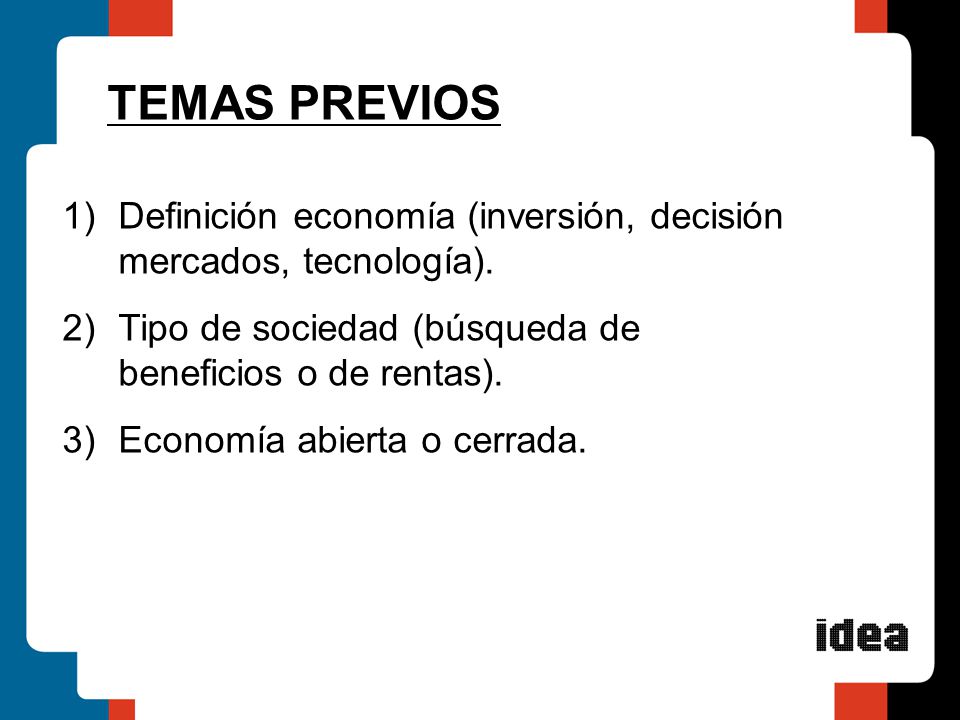 TEMAS PREVIOS

1) Definición economía (inversión, decisión mercados, tecnología).

2) Tipo de sociedad (búsqueda de beneficios o de rentas).

3) Economía abierta o cerrada.

idea